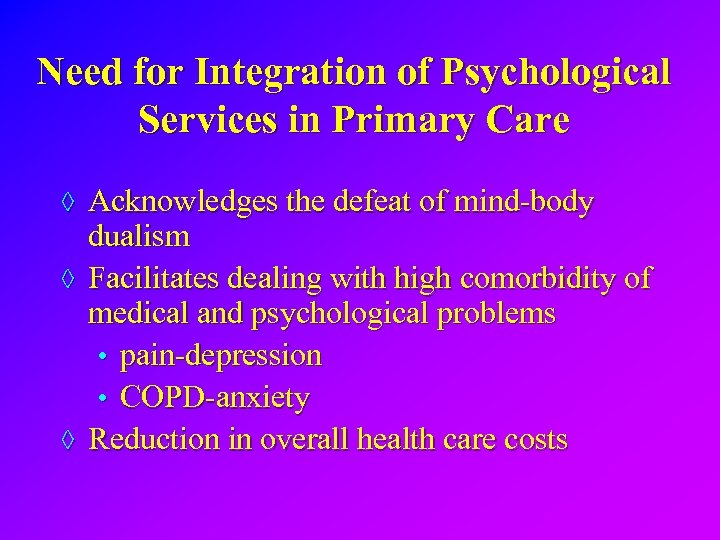 Need for Integration of Psychological Services in Primary Care

◊ Acknowledges the defeat of mind-body dualism
◊ Facilitates dealing with high comorbidity of medical and psychological problems
• pain-depression
• COPD-anxiety
◊ Reduction in overall health care costs